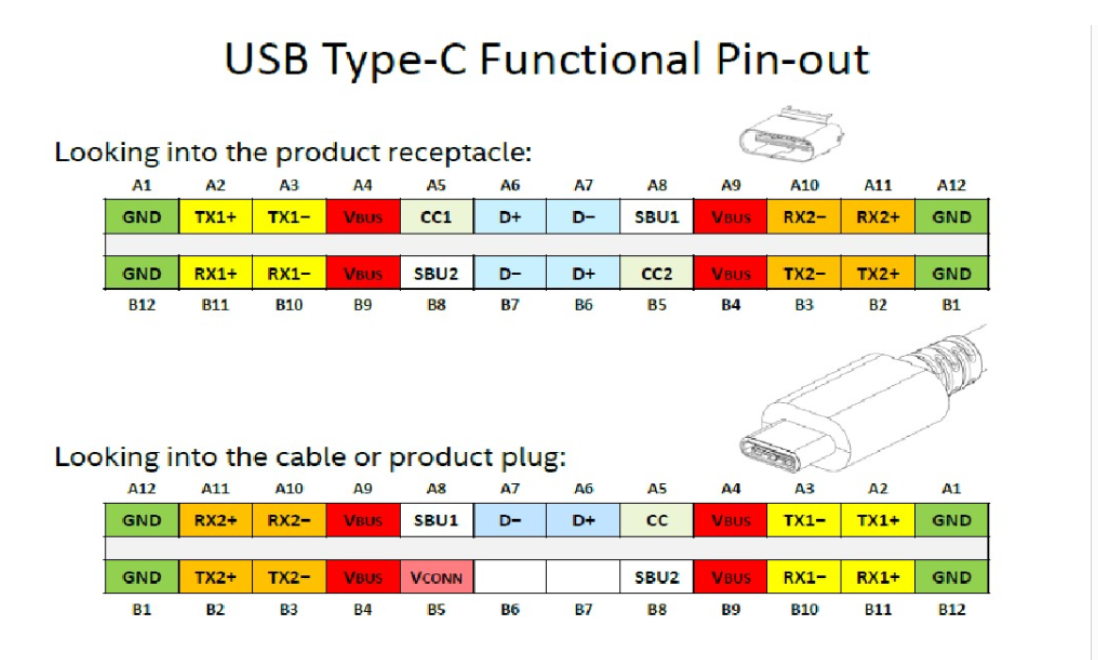 USB Type-C Functional Pin-out

Looking into the product receptacle:

| A1 | A2 | A3 | A4 | A5 | A6 | A7 | A8 | A9 | A10 | A11 | A12 |
|---|---|---|---|---|---|---|---|---|---|---|---|
| GND | TX1+ | TX1− | VBUS | CC1 | D+ | D− | SBU1 | VBUS | RX2− | RX2+ | GND |
| GND | RX1+ | RX1− | VBUS | SBU2 | D− | D+ | CC2 | VBUS | TX2− | TX2+ | GND |
| B12 | B11 | B10 | B9 | B8 | B7 | B6 | B5 | B4 | B3 | B2 | B1 |

Looking into the cable or product plug:

| A12 | A11 | A10 | A9 | A8 | A7 | A6 | A5 | A4 | A3 | A2 | A1 |
|---|---|---|---|---|---|---|---|---|---|---|---|
| GND | RX2+ | RX2− | VBUS | SBU1 | D− | D+ | CC | VBUS | TX1− | TX1+ | GND |
| GND | TX2+ | TX2− | VBUS | VCONN | | | SBU2 | VBUS | RX1− | RX1+ | GND |
| B1 | B2 | B3 | B4 | B5 | B6 | B7 | B8 | B9 | B10 | B11 | B12 |